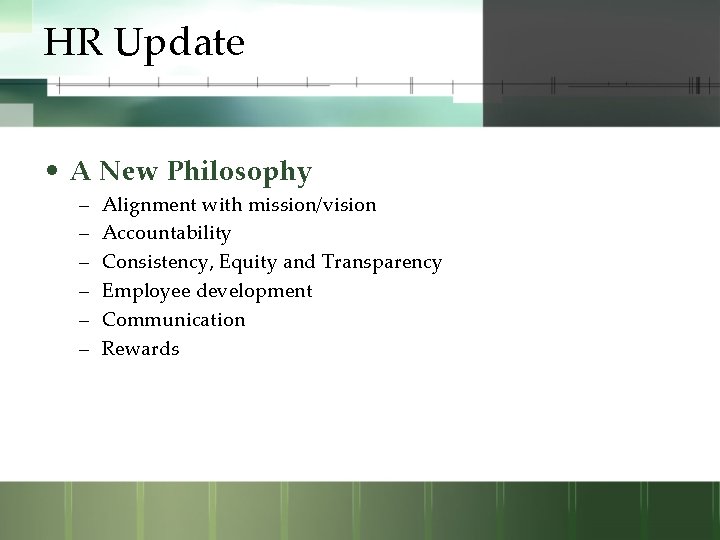 HR Update

• A New Philosophy
– Alignment with mission/vision
– Accountability
– Consistency, Equity and Transparency
– Employee development
– Communication
– Rewards